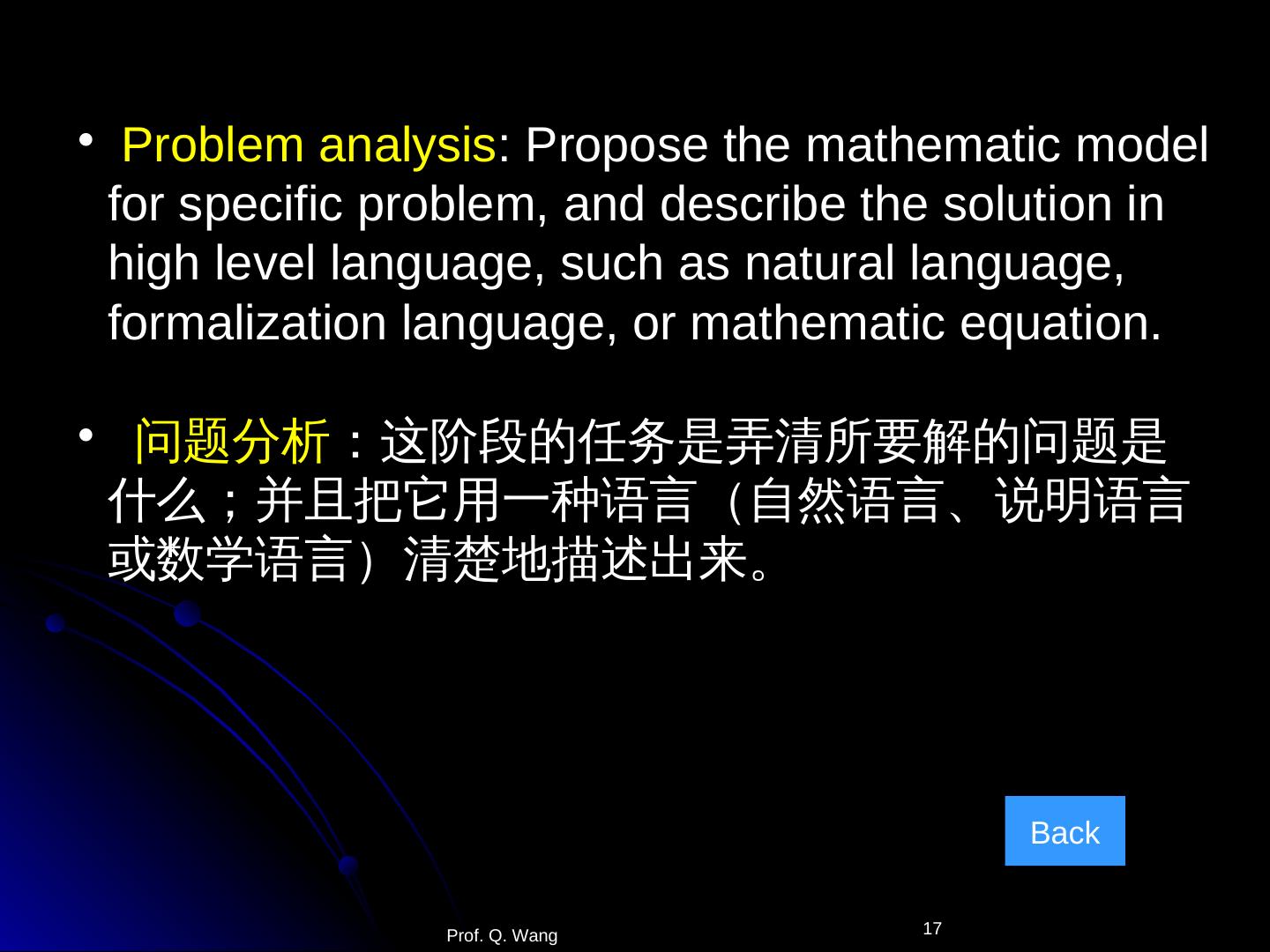 • Problem analysis: Propose the mathematic model for specific problem, and describe the solution in high level language, such as natural language, formalization language, or mathematic equation.

• 问题分析：这阶段的任务是弄清所要解的问题是什么；并且把它用一种语言（自然语言、说明语言或数学语言）清楚地描述出来。

Back

Prof. Q. Wang

17